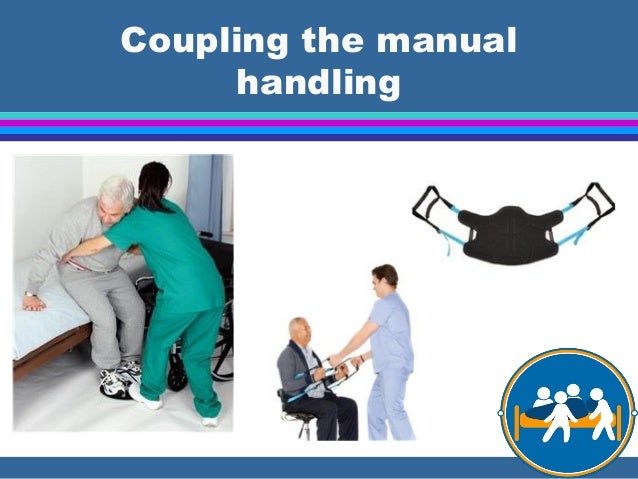 Coupling the manual handling